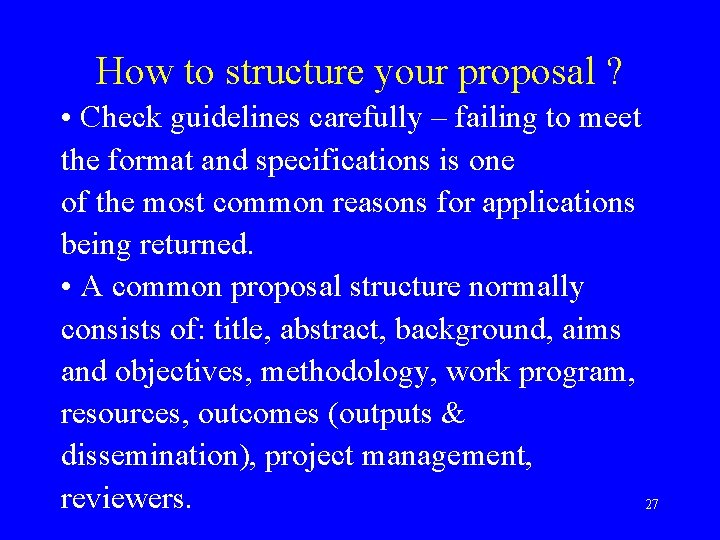 How to structure your proposal ?

• Check guidelines carefully – failing to meet the format and specifications is one of the most common reasons for applications being returned.

• A common proposal structure normally consists of: title, abstract, background, aims and objectives, methodology, work program, resources, outcomes (outputs & dissemination), project management, reviewers.

27